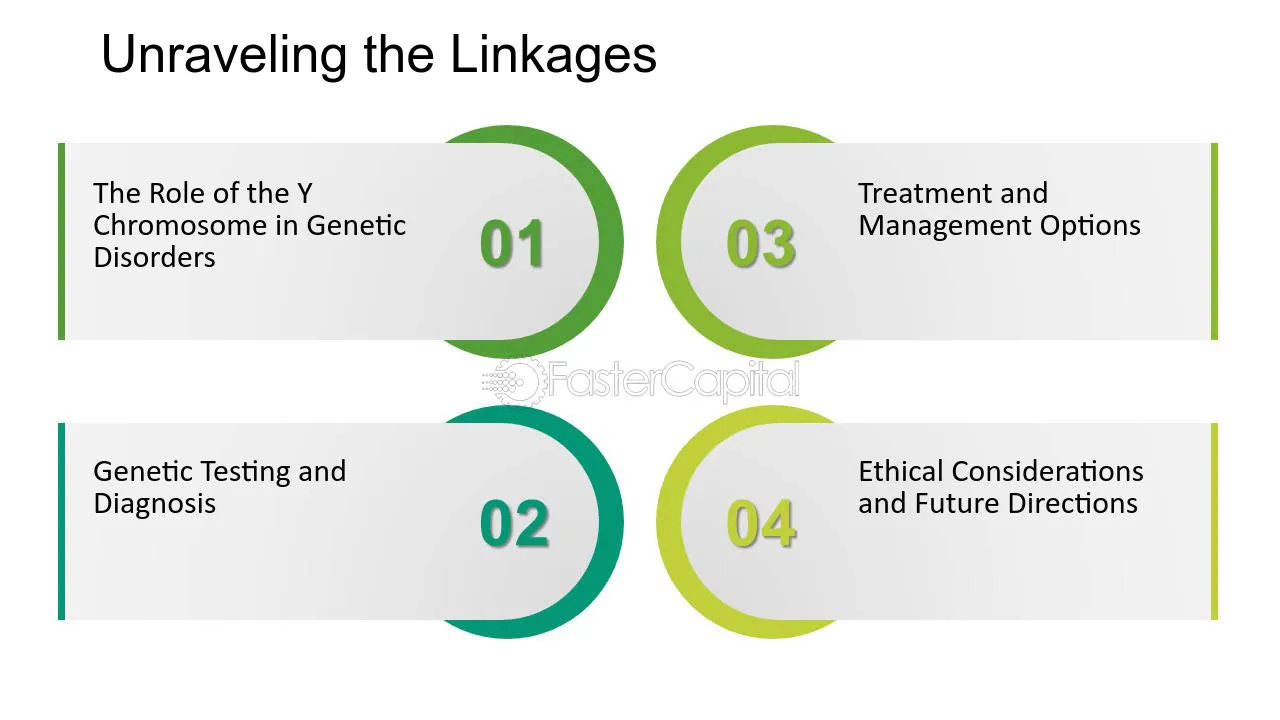 Unraveling the Linkages

The Role of the Y Chromosome in Genetic Disorders

01

Genetic Testing and Diagnosis

02

03

Treatment and Management Options

04

Ethical Considerations and Future Directions

FasterCapital